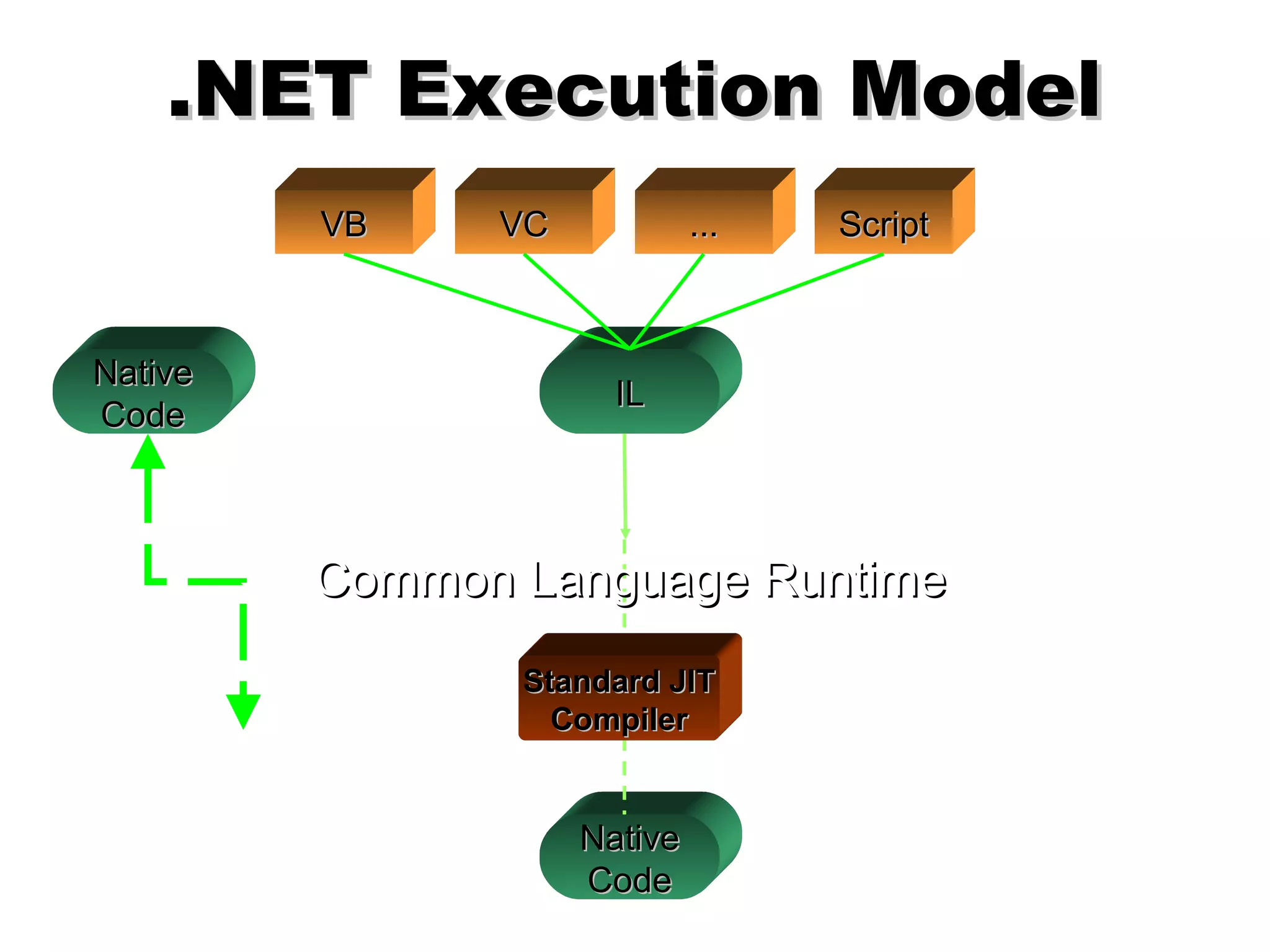 .NET Execution Model

VB

VC

...

Script

Native Code

IL

Common Language Runtime

Standard JIT Compiler

Native Code